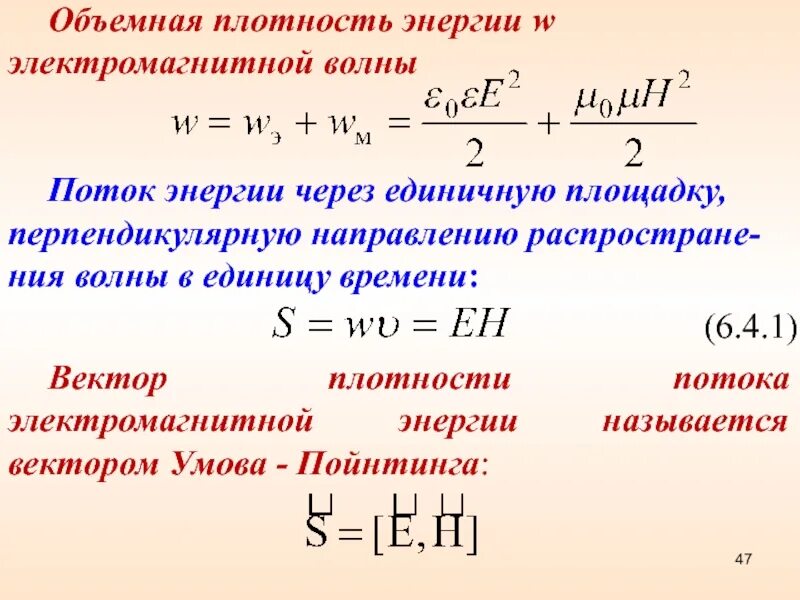 Объемная плотность энергии w электромагнитной волны

$w = w_э + w_м = \frac{\varepsilon_0 \varepsilon E^2}{2} + \frac{\mu_0 \mu H^2}{2}$

Поток энергии через единичную площадку, перпендикулярную направлению распространения волны в единицу времени:

$S = w\upsilon = EH$ (6.4.1)

Вектор плотности потока электромагнитной энергии называется вектором Умова - Пойнтинга:

$\vec{S} = [\vec{E}, \vec{H}]$

47